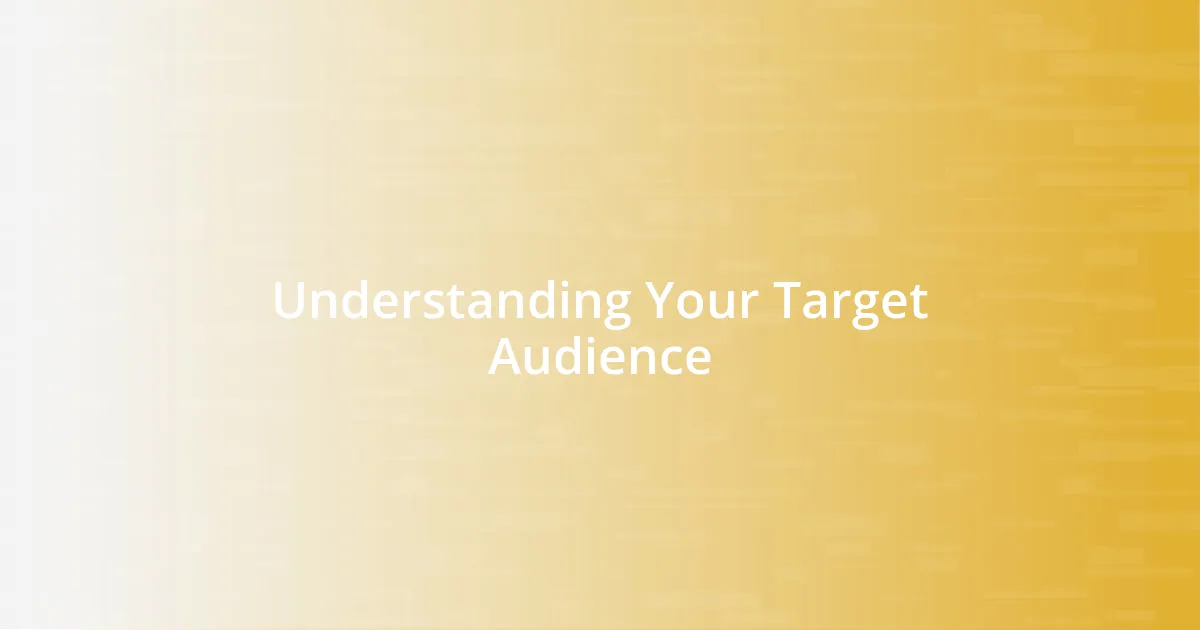 Understanding Your Target Audience